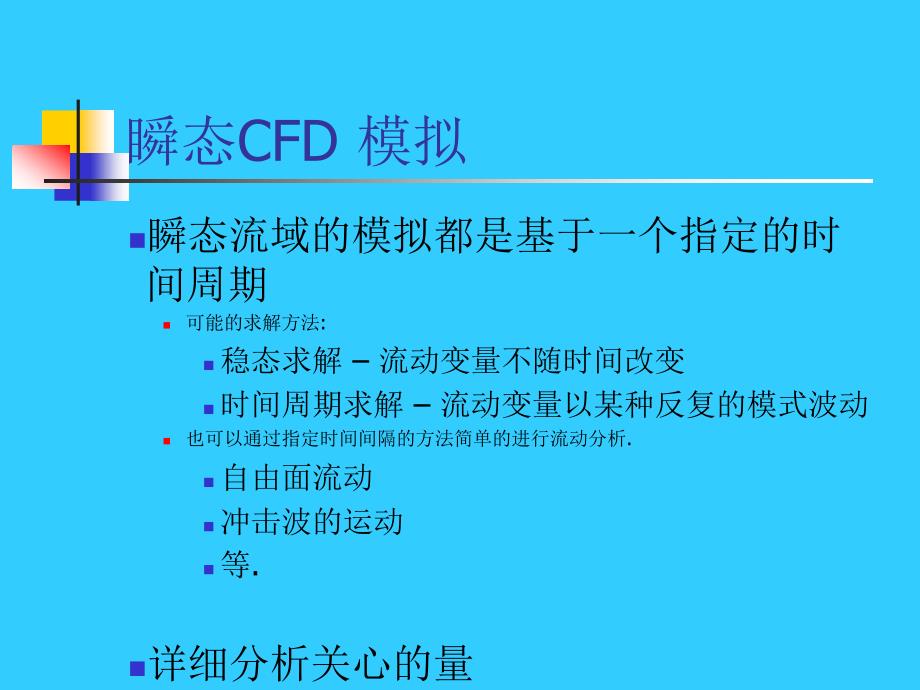 瞬态CFD 模拟

瞬态流域的模拟都是基于一个指定的时间周期

可能的求解方法:

稳态求解 – 流动变量不随时间改变

时间周期求解 – 流动变量以某种反复的模式波动

也可以通过指定时间间隔的方法简单的进行流动分析.

自由面流动

冲击波的运动

等.

详细分析关心的量